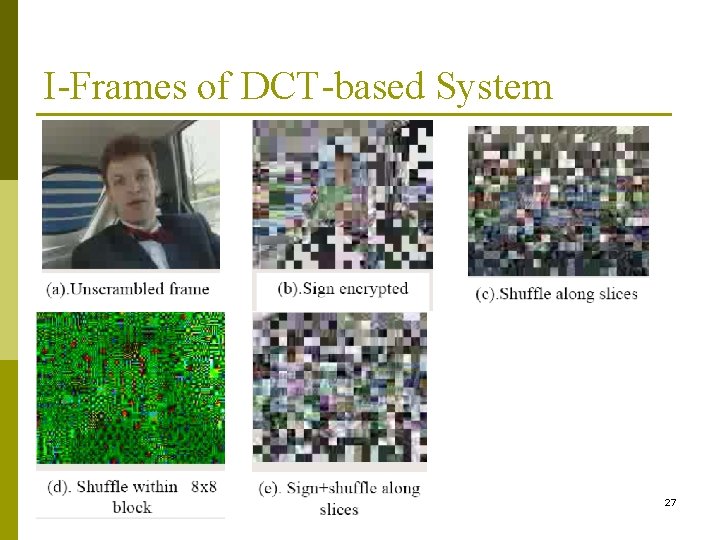 I-Frames of DCT-based System

(a).Unscrambled frame

(b).Sign encrypted

(c).Shuffle along slices

(d). Shuffle within 8x8 block

(e). Sign+shuffle along slices

27